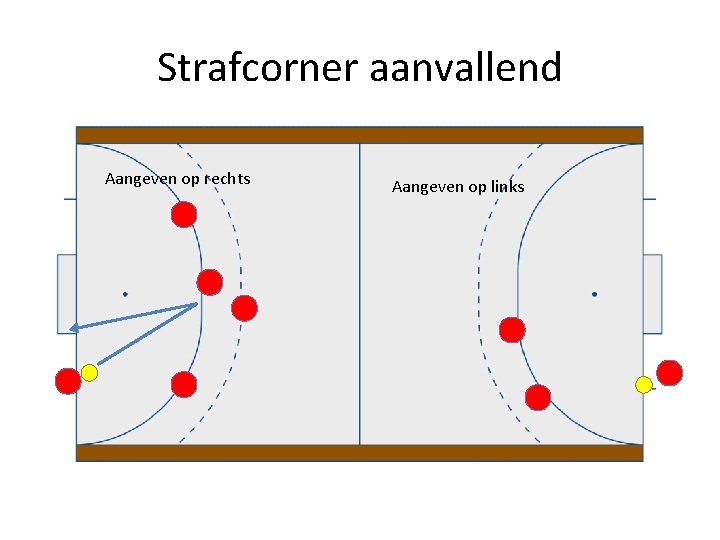 Strafcorner aanvallend

Aangeven op rechts

Aangeven op links